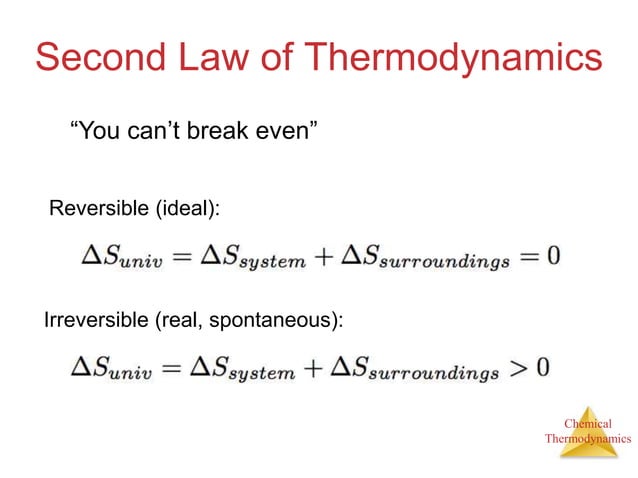 Second Law of Thermodynamics

“You can’t break even”

Reversible (ideal):

$\Delta S_{univ} = \Delta S_{system} + \Delta S_{surroundings} = 0$

Irreversible (real, spontaneous):

$\Delta S_{univ} = \Delta S_{system} + \Delta S_{surroundings} > 0$

Chemical Thermodynamics